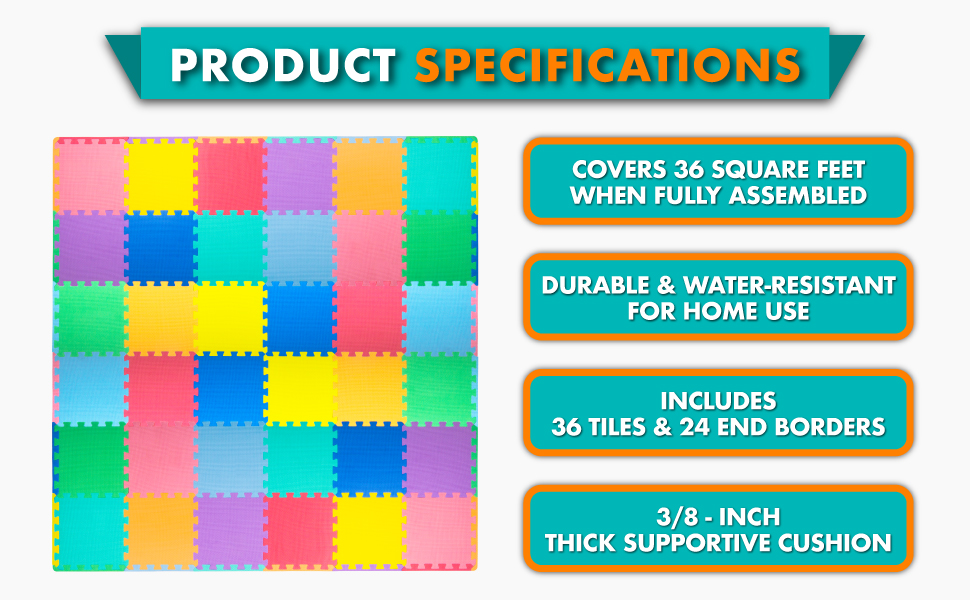 PRODUCT SPECIFICATIONS

COVERS 36 SQUARE FEET WHEN FULLY ASSEMBLED

DURABLE & WATER-RESISTANT FOR HOME USE

INCLUDES 36 TILES & 24 END BORDERS

3/8 - INCH THICK SUPPORTIVE CUSHION